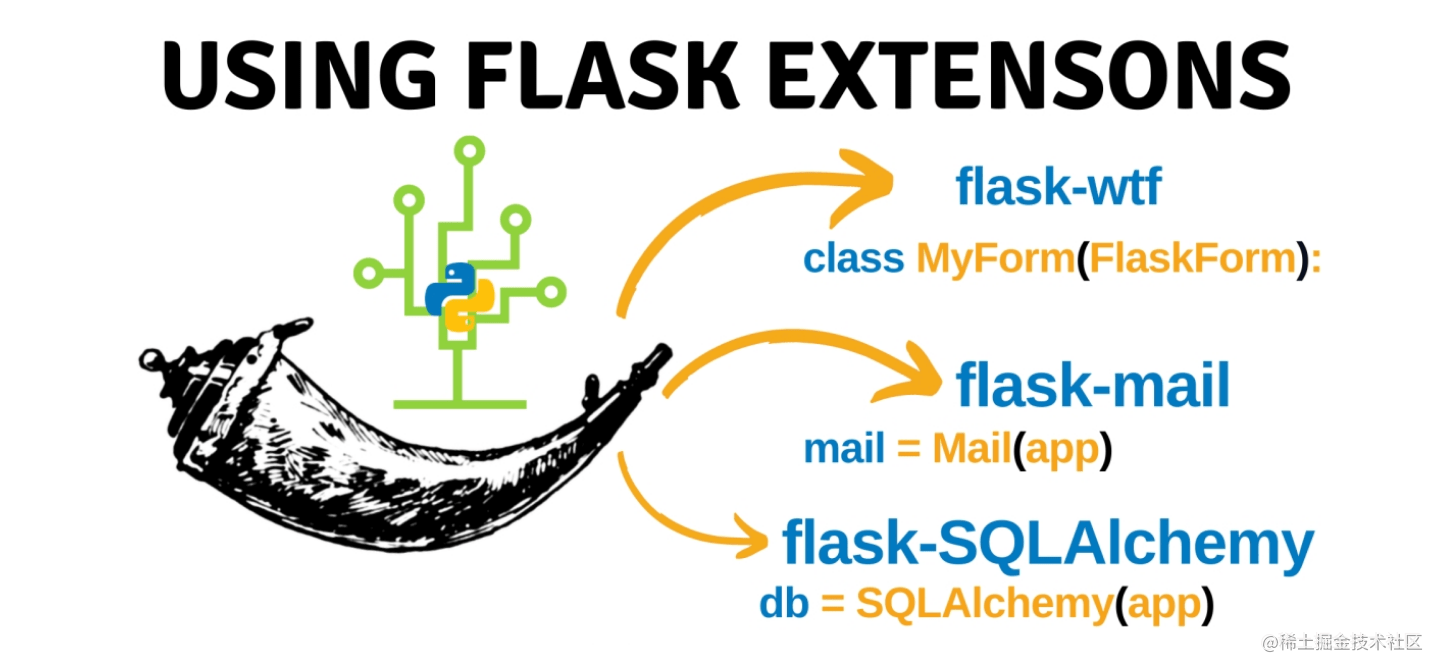 USING FLASK EXTENSONS

flask-wtf

class MyForm(FlaskForm):

flask-mail

mail = Mail(app)

flask-SQLAlchemy

db = SQLAlchemy(app)

@稀土掘金技术社区